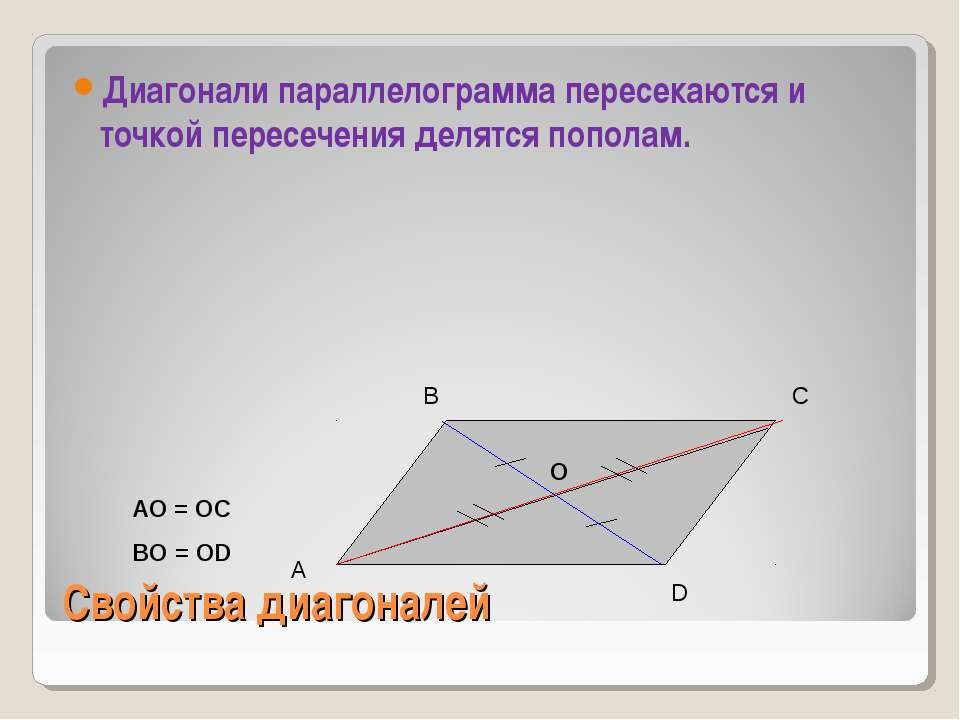 Диагонали параллелограмма пересекаются и точкой пересечения делятся пополам.

B

C

O

AO = OC

BO = OD

A

D

Свойства диагоналей